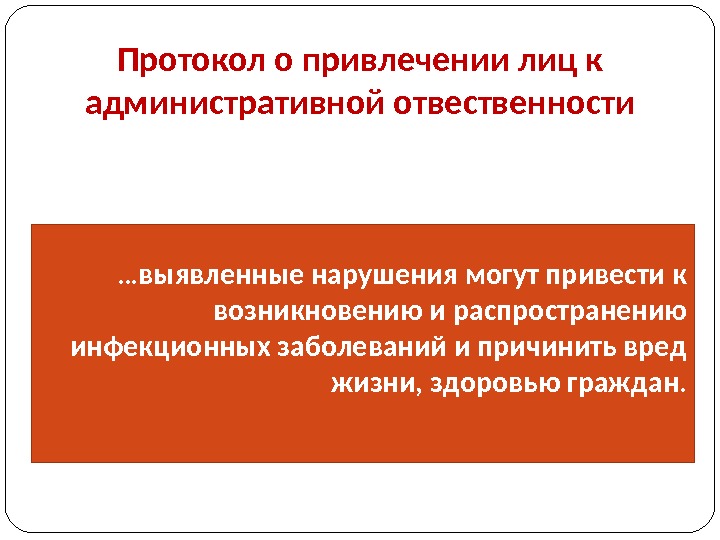 Протокол о привлечении лиц к административной отвественности

…выявленные нарушения могут привести к возникновению и распространению инфекционных заболеваний и причинить вред жизни, здоровью граждан.